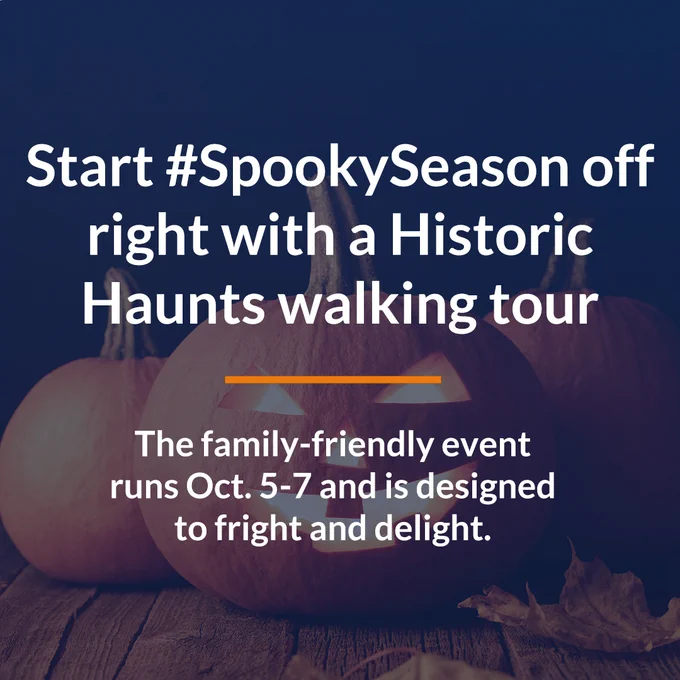 Start #SpookySeason off right with a Historic Haunts walking tour

The family-friendly event runs Oct. 5-7 and is designed to fright and delight.